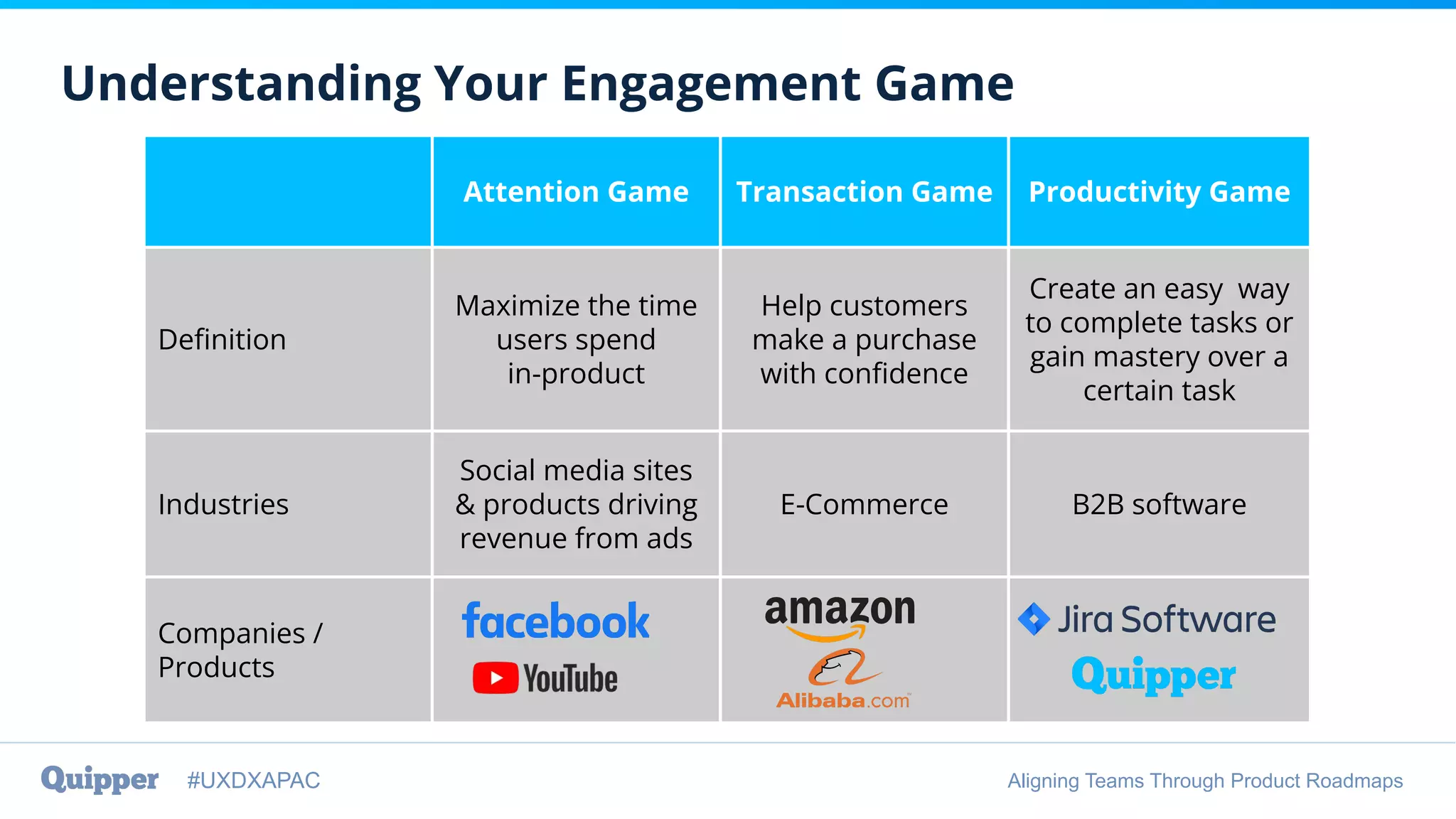 Understanding Your Engagement Game

| | Attention Game | Transaction Game | Productivity Game |
|---|---|---|---|
| Definition | Maximize the time users spend in-product | Help customers make a purchase with confidence | Create an easy way to complete tasks or gain mastery over a certain task |
| Industries | Social media sites & products driving revenue from ads | E-Commerce | B2B software |
| Companies / Products | facebook YouTube | amazon Alibaba.com | Jira Software Quipper |

Quipper #UXDXAPAC

Aligning Teams Through Product Roadmaps